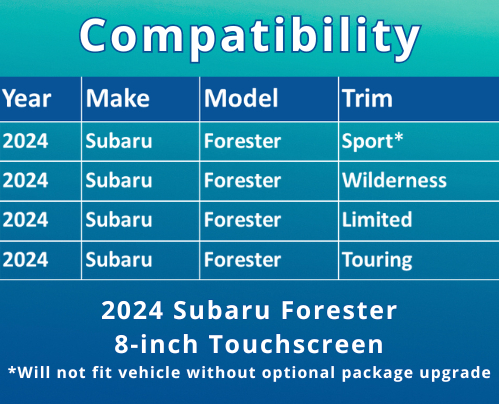 Compatibility

| Year | Make | Model | Trim |
|---|---|---|---|
| 2024 | Subaru | Forester | Sport* |
| 2024 | Subaru | Forester | Wilderness |
| 2024 | Subaru | Forester | Limited |
| 2024 | Subaru | Forester | Touring |

2024 Subaru Forester
8-inch Touchscreen
*Will not fit vehicle without optional package upgrade